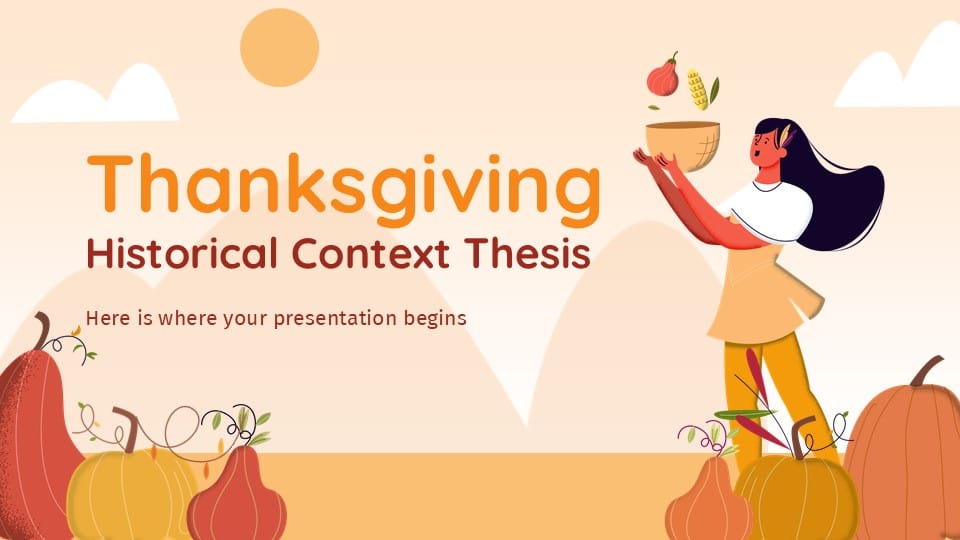 Thanksgiving
Historical Context Thesis

Here is where your presentation begins